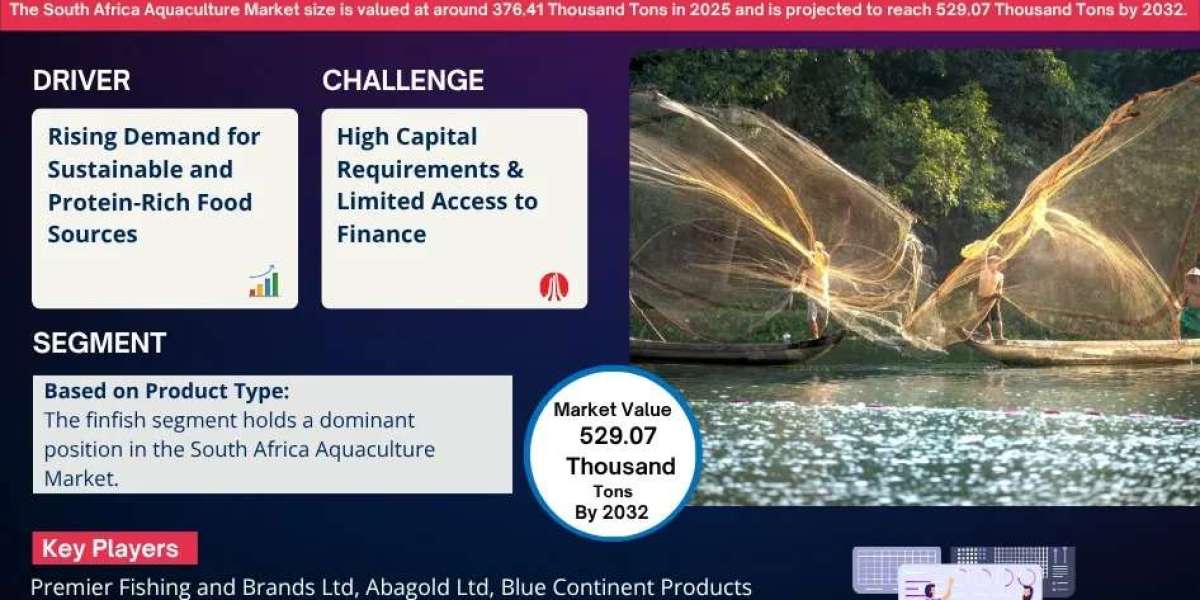 The South Africa Aquaculture Market size is valued at around 376.41 Thousand Tons in 2025 and is projected to reach 529.07 Thousand Tons by 2032.

DRIVER

Rising Demand for Sustainable and Protein-Rich Food Sources

CHALLENGE

High Capital Requirements & Limited Access to Finance

SEGMENT

Based on Product Type:
The finfish segment holds a dominant position in the South Africa Aquaculture Market.

Market Value
529.07
Thousand
Tons
By 2032

Key Players

Premier Fishing and Brands Ltd, Abagold Ltd, Blue Continent Products